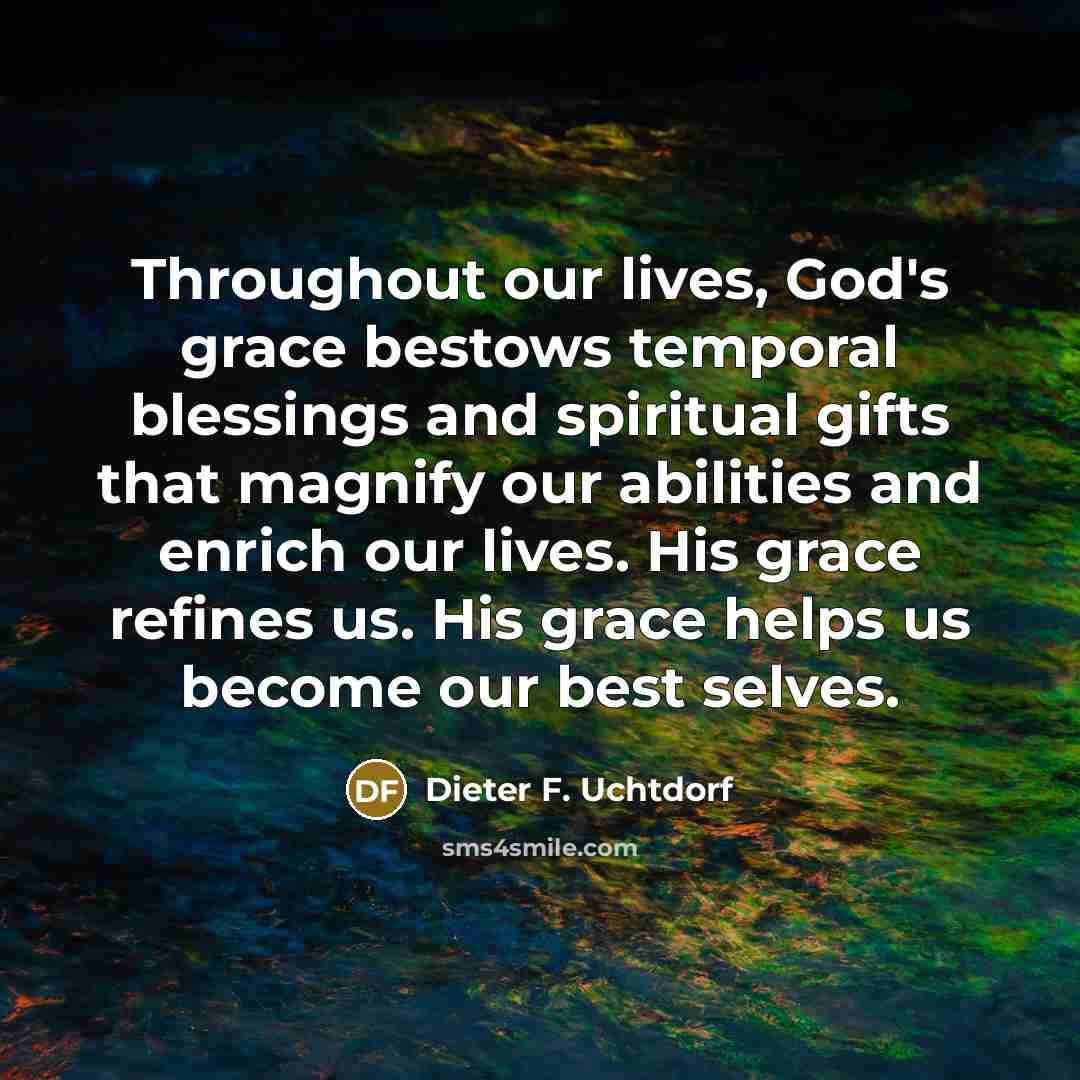 Throughout our lives, God's grace bestows temporal blessings and spiritual gifts that magnify our abilities and enrich our lives. His grace refines us. His grace helps us become our best selves.

DF Dieter F. Uchtdorf

sms4smile.com